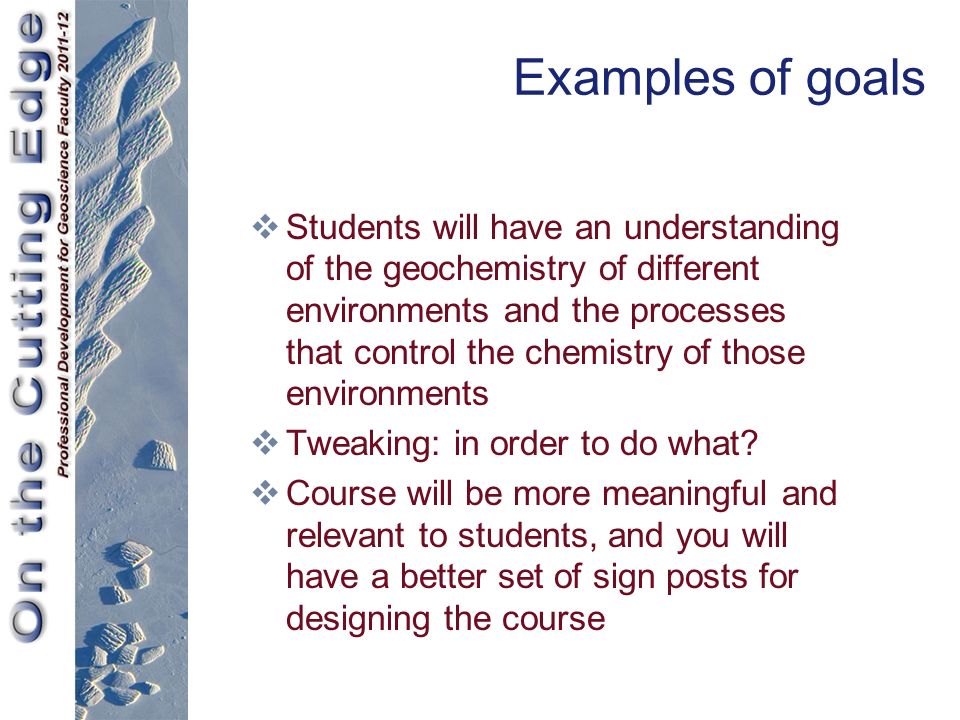 On the Cutting Edge
Professional Development for Geoscience Faculty 2011-12

Examples of goals

❖ Students will have an understanding of the geochemistry of different environments and the processes that control the chemistry of those environments
❖ Tweaking: in order to do what?
❖ Course will be more meaningful and relevant to students, and you will have a better set of sign posts for designing the course